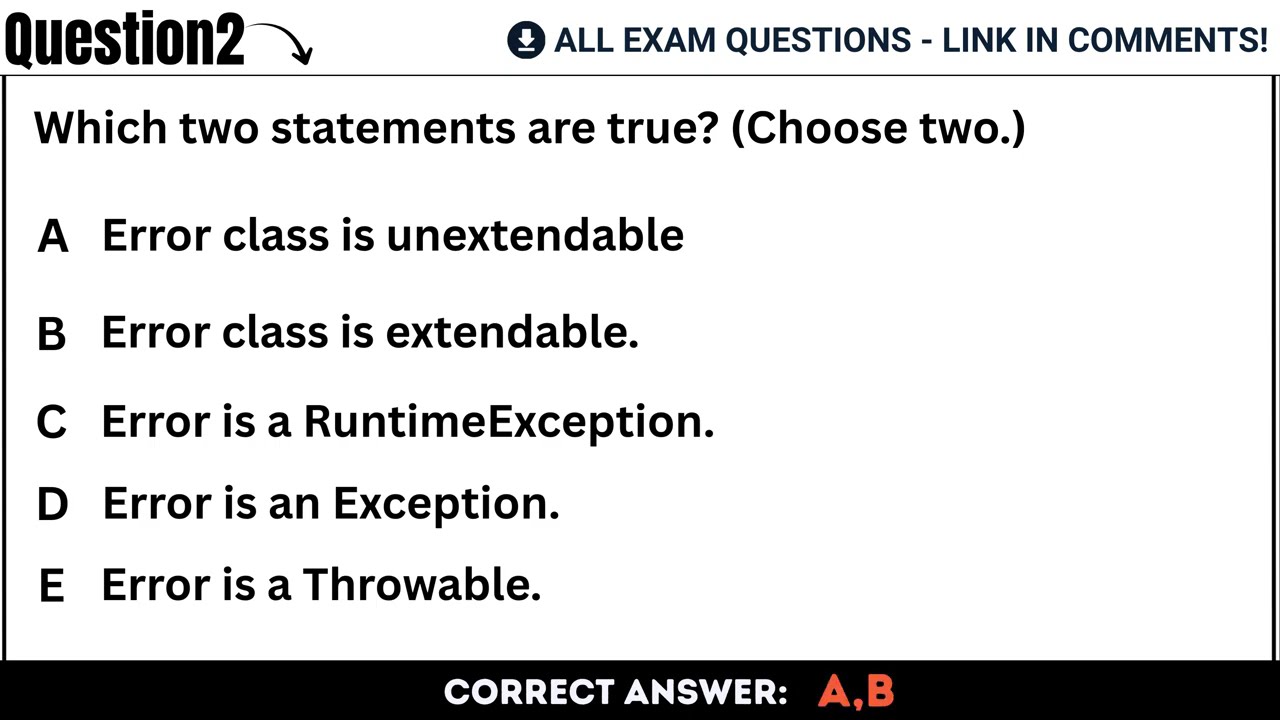 Question2

ALL EXAM QUESTIONS - LINK IN COMMENTS!

Which two statements are true? (Choose two.)

A Error class is unextendable

B Error class is extendable.

C Error is a RuntimeException.

D Error is an Exception.

E Error is a Throwable.

CORRECT ANSWER: A,B